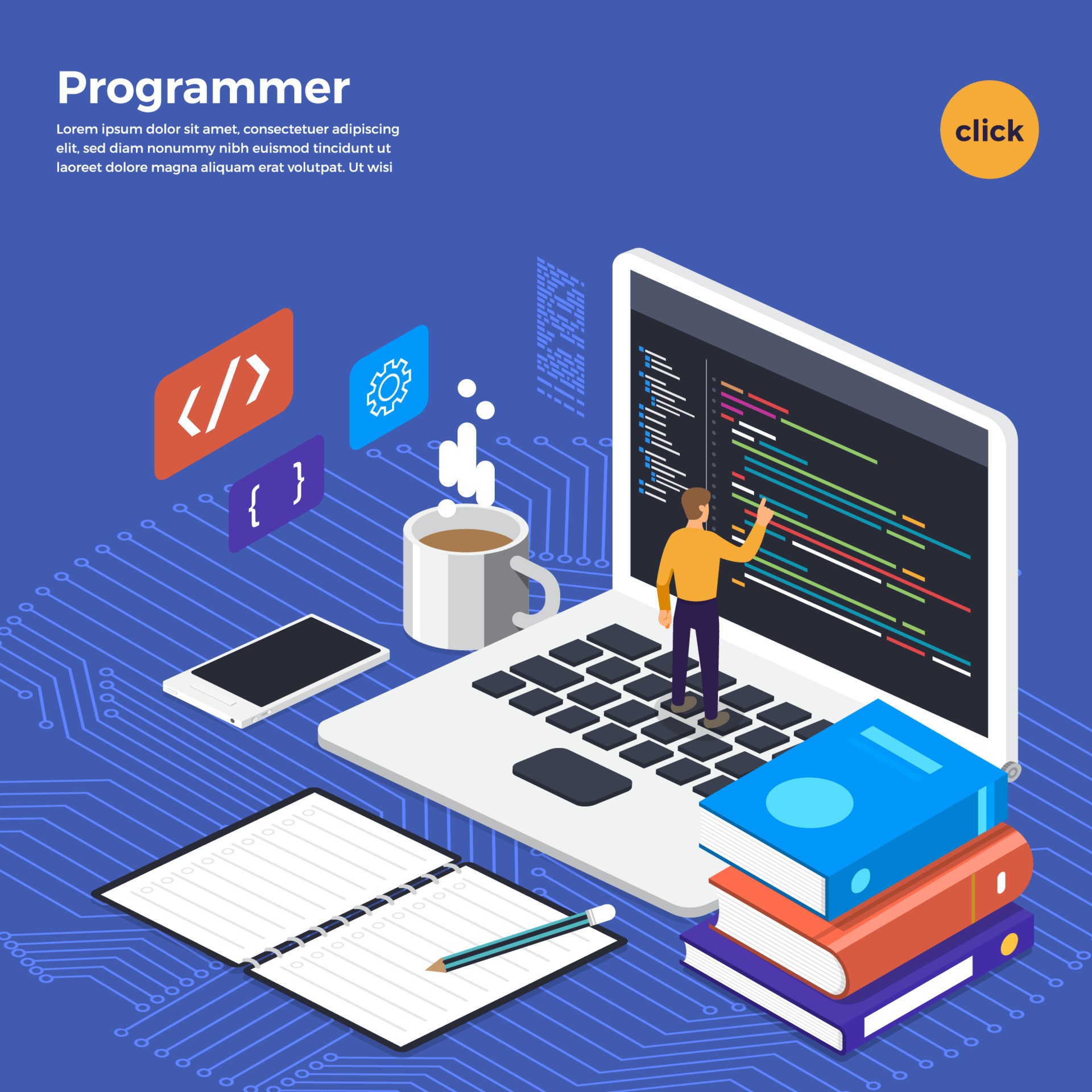 Programmer

Lorem ipsum dolor sit amet, consectetuer adipiscing elit, sed diam nonummy nibh euismod tincidunt ut laoreet dolore magna aliquam erat volutpat. Ut wisi

click

</>

{ }